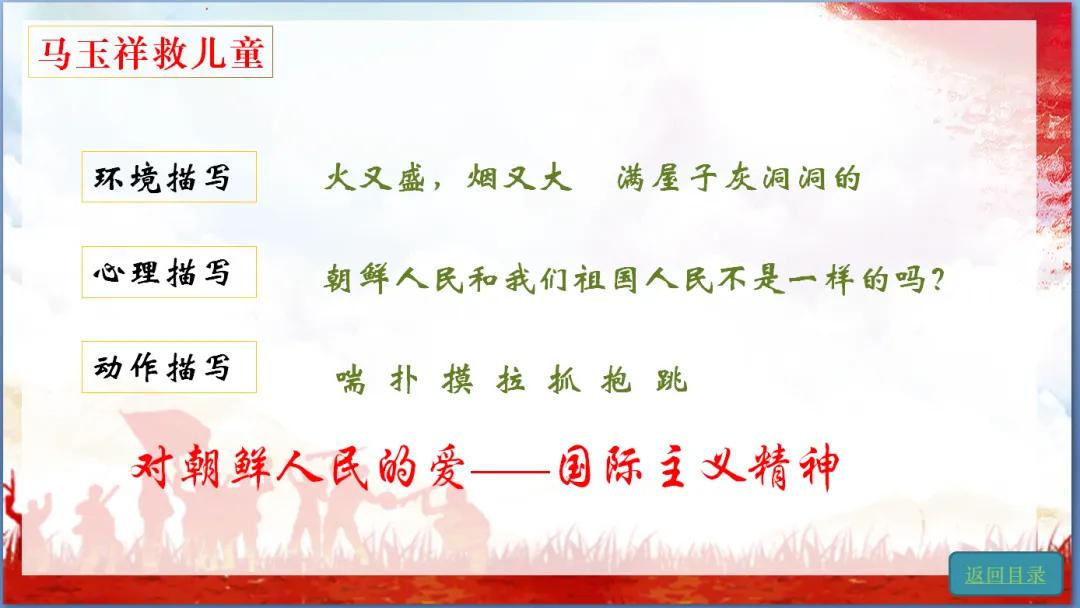 马玉祥救儿童

环境描写　火又盛，烟又大　满屋子灰洞洞的

心理描写　朝鲜人民和我们祖国人民不是一样的吗？

动作描写　喘 扑 摸 拉 抓 抱 跳

对朝鲜人民的爱——国际主义精神

返回目录